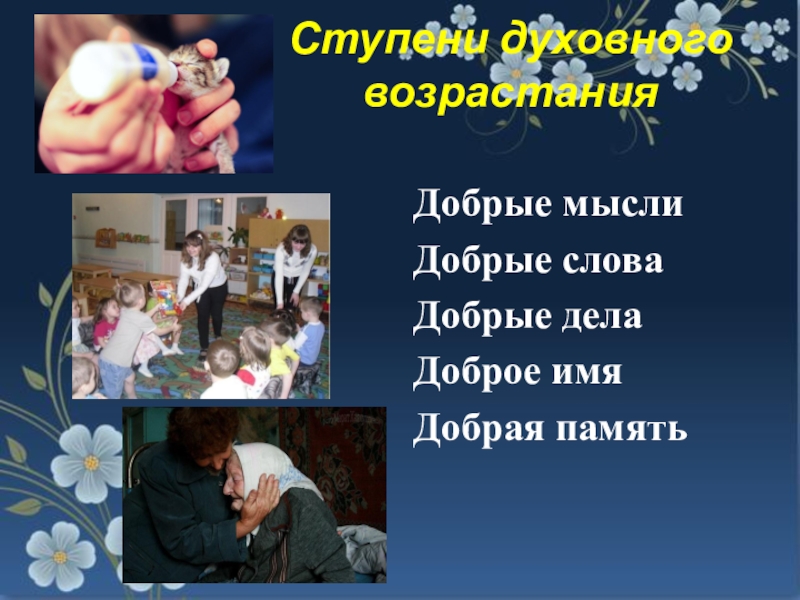 Ступени духовного возрастания

Добрые мысли
Добрые слова
Добрые дела
Доброе имя
Добрая память